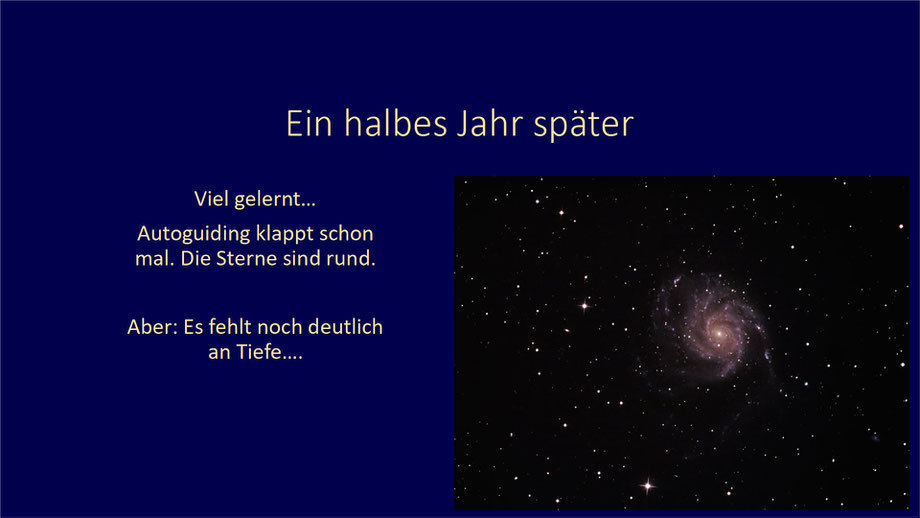 Ein halbes Jahr später

Viel gelernt…

Autoguiding klappt schon mal. Die Sterne sind rund.

Aber: Es fehlt noch deutlich an Tiefe….